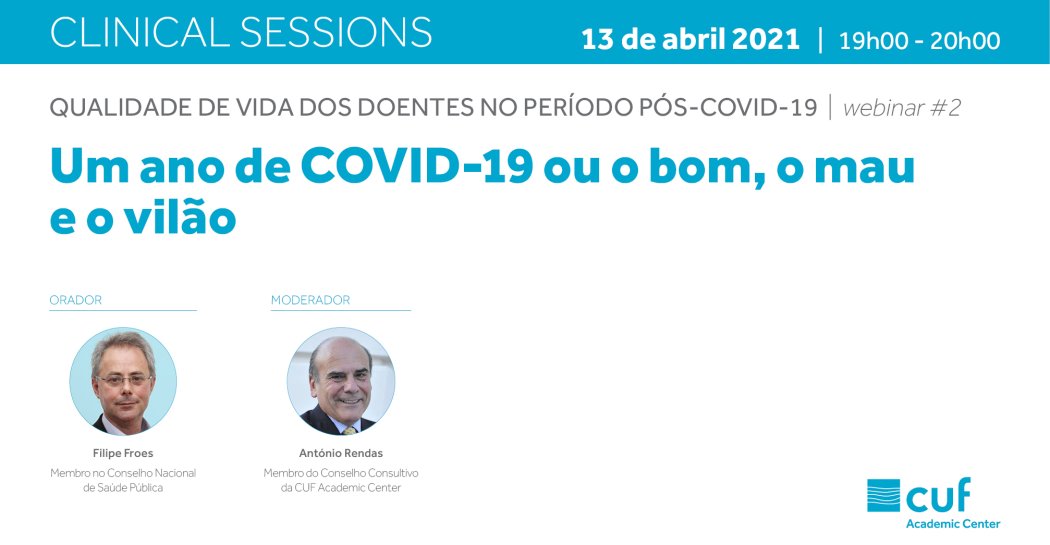 CLINICAL SESSIONS

13 de abril 2021 | 19h00 - 20h00

QUALIDADE DE VIDA DOS DOENTES NO PERÍODO PÓS-COVID-19 | webinar #2

Um ano de COVID-19 ou o bom, o mau e o vilão

ORADOR

Filipe Froes
Membro no Conselho Nacional de Saúde Pública

MODERADOR

António Rendas
Membro do Conselho Consultivo da CUF Academic Center

cuf
Academic Center